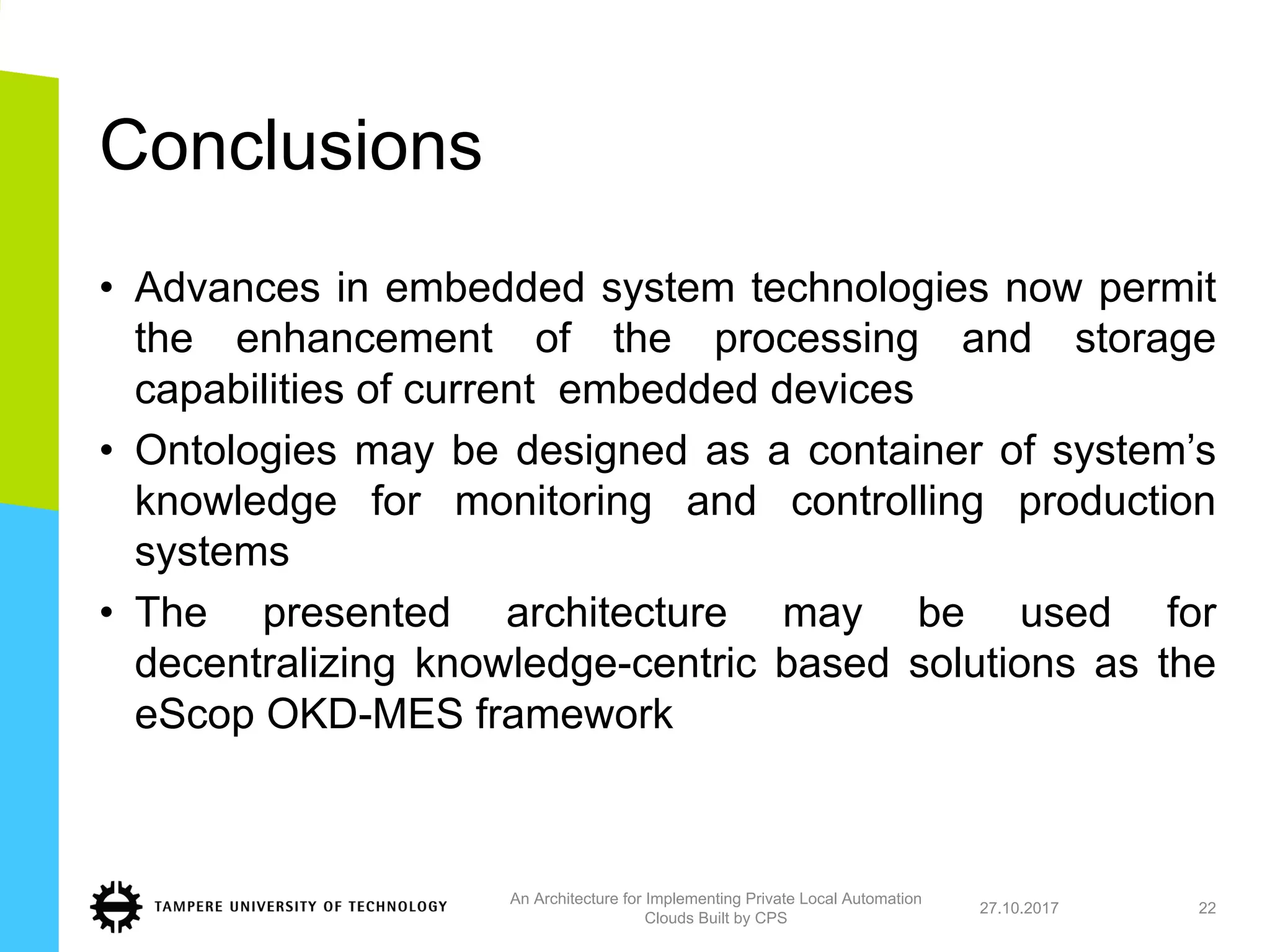 Conclusions

• Advances in embedded system technologies now permit the enhancement of the processing and storage capabilities of current embedded devices

• Ontologies may be designed as a container of system's knowledge for monitoring and controlling production systems

• The presented architecture may be used for decentralizing knowledge-centric based solutions as the eScop OKD-MES framework

TAMPERE UNIVERSITY OF TECHNOLOGY

An Architecture for Implementing Private Local Automation Clouds Built by CPS

27.10.2017

22